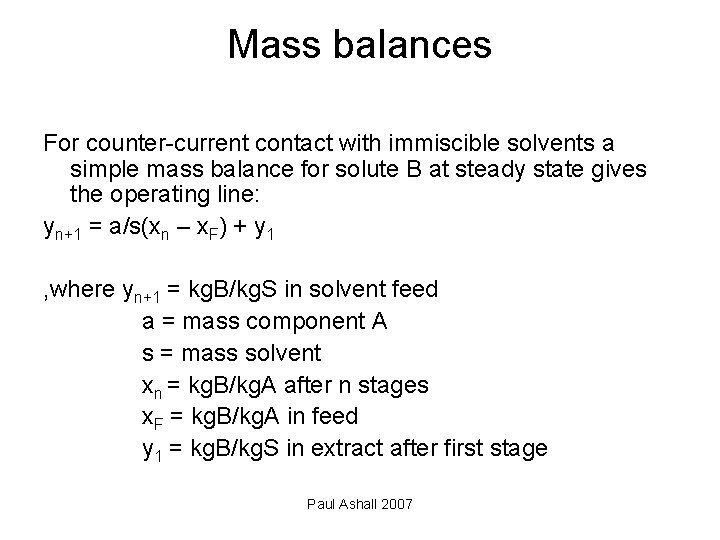 Mass balances

For counter-current contact with immiscible solvents a simple mass balance for solute B at steady state gives the operating line:

$y_{n+1} = a/s(x_n – x_F) + y_1$

,where $y_{n+1}$ = kgB/kgS in solvent feed
a = mass component A
s = mass solvent
$x_n$ = kgB/kgA after n stages
$x_F$ = kgB/kgA in feed
$y_1$ = kgB/kgS in extract after first stage

Paul Ashall 2007